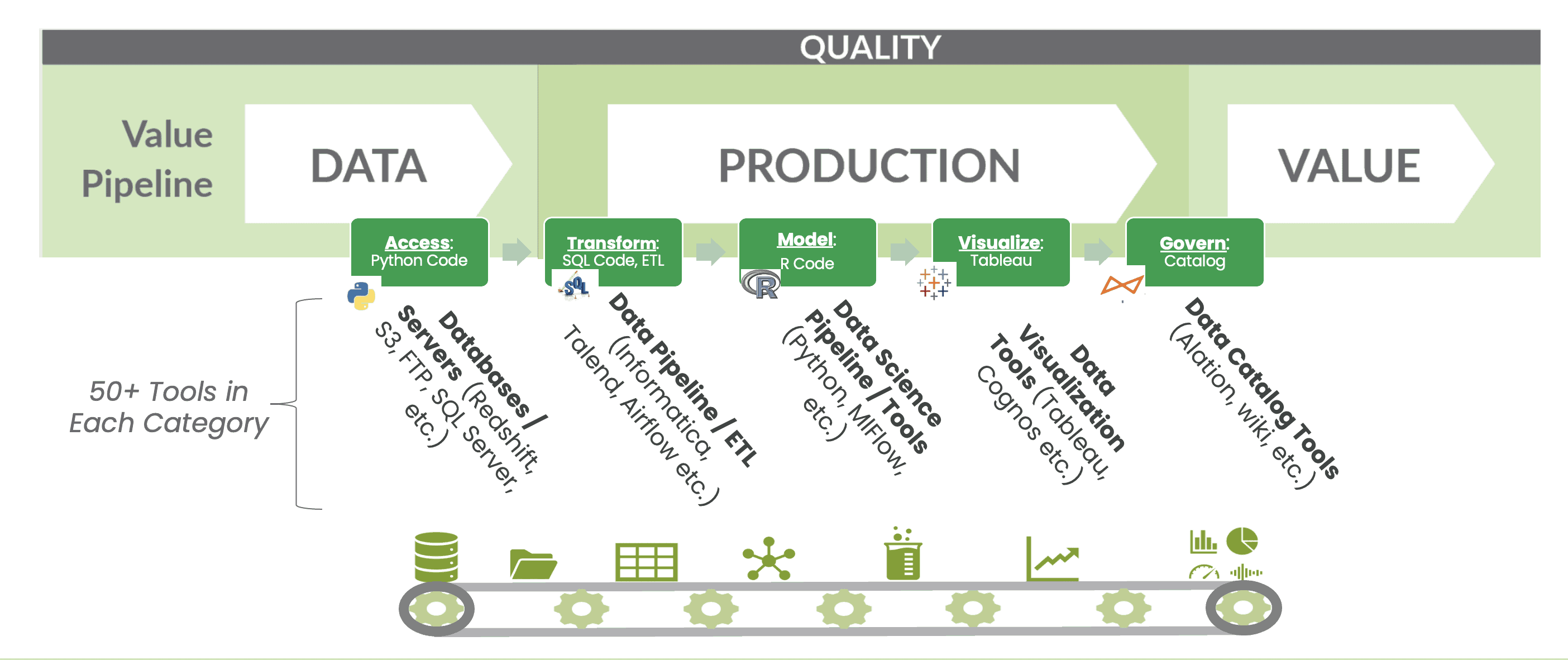 QUALITY

Value Pipeline

DATA

PRODUCTION

VALUE

Access: Python Code

Transform: SQL Code, ETL

Model: R Code

Visualize: Tableau

Govern: Catalog

SQL

R

50+ Tools in Each Category

Databases / Servers (Redshift, S3, FTP, SQL Server, etc.)

Data Pipeline / ETL (Informatica, Talend, Airflow etc.)

Data Science Pipeline / Tools (Python, MlFlow, etc.)

Data Visualization Tools (Tableau, Cognos etc.)

Data Catalog Tools (Alation, wiki, etc.)